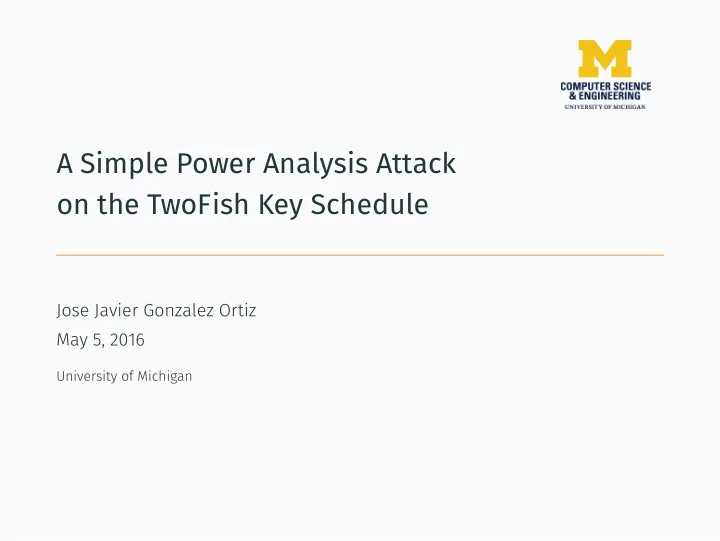 M
COMPUTER SCIENCE
& ENGINEERING
UNIVERSITY OF MICHIGAN

A Simple Power Analysis Attack on the TwoFish Key Schedule

Jose Javier Gonzalez Ortiz
May 5, 2016

University of Michigan